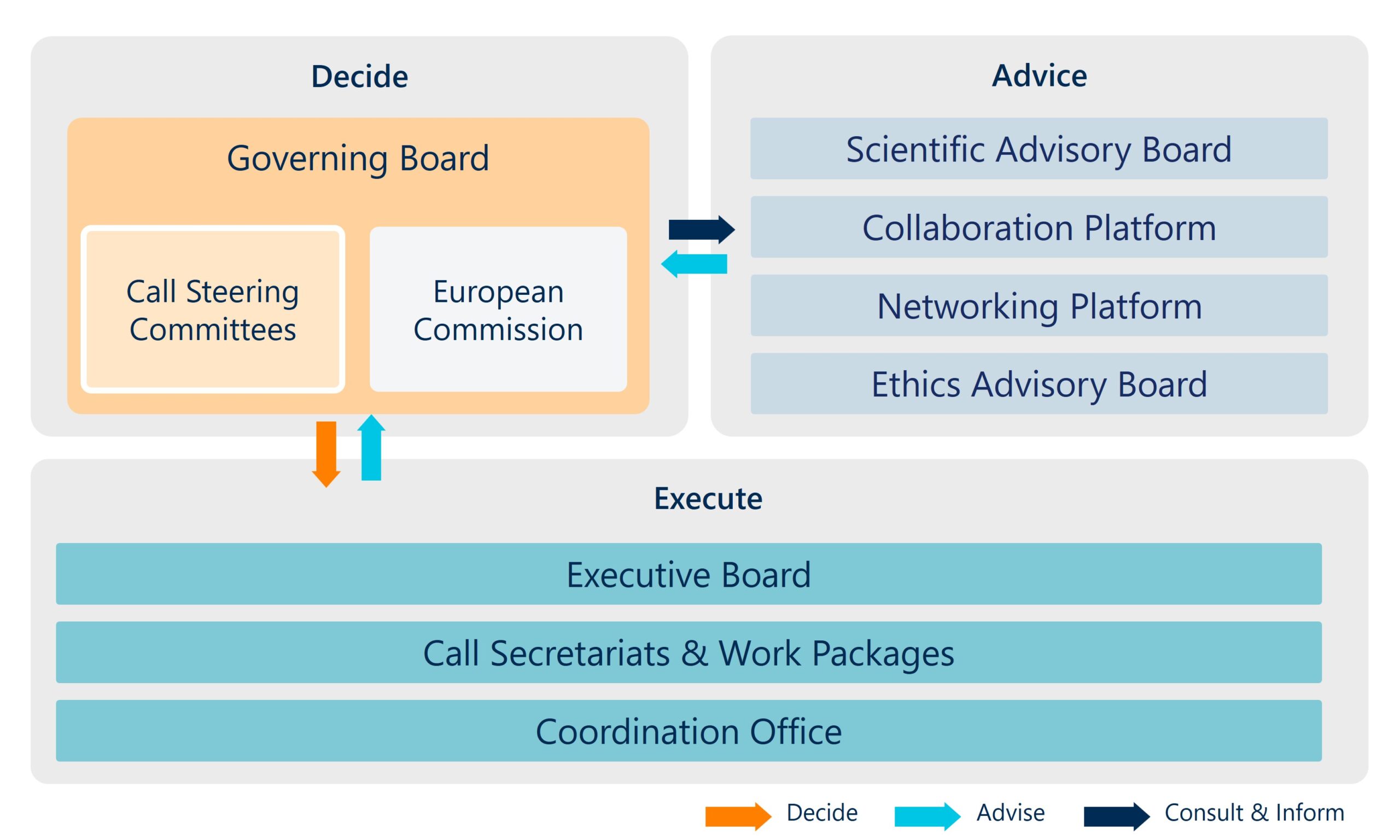 Decide

Governing Board

Call Steering Committees

European Commission

Advice

Scientific Advisory Board

Collaboration Platform

Networking Platform

Ethics Advisory Board

Execute

Executive Board

Call Secretariats & Work Packages

Coordination Office

Decide Advise Consult & Inform